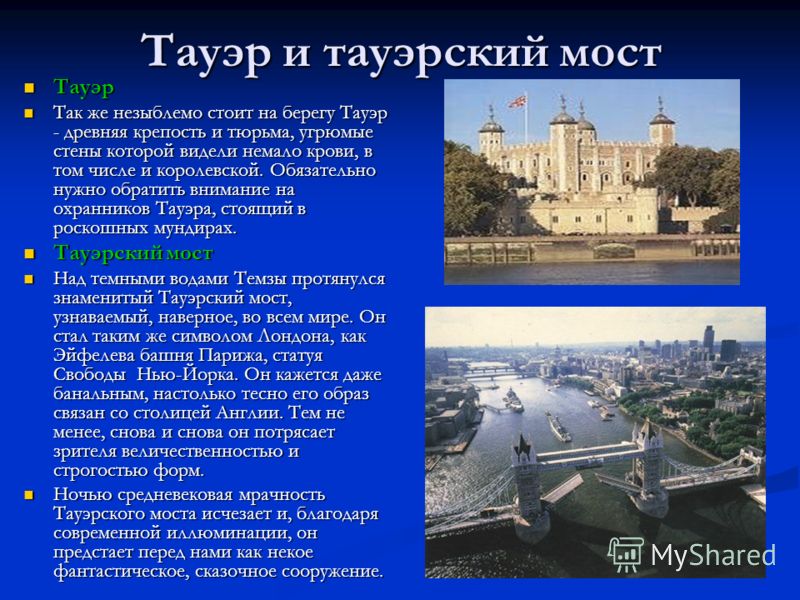 Тауэр и тауэрский мост

Тауэр

Так же незыблемо стоит на берегу Тауэр - древняя крепость и тюрьма, угрюмые стены которой видели немало крови, в том числе и королевской. Обязательно нужно обратить внимание на охранников Тауэра, стоящий в роскошных мундирах.

Тауэрский мост

Над темными водами Темзы протянулся знаменитый Тауэрский мост, узнаваемый, наверное, во всем мире. Он стал таким же символом Лондона, как Эйфелева башня Парижа, статуя Свободы Нью-Йорка. Он кажется даже банальным, настолько тесно его образ связан со столицей Англии. Тем не менее, снова и снова он потрясает зрителя величественностью и строгостью форм.

Ночью средневековая мрачность Тауэрского моста исчезает и, благодаря современной иллюминации, он предстает перед нами как некое фантастическое, сказочное сооружение.

MyShared